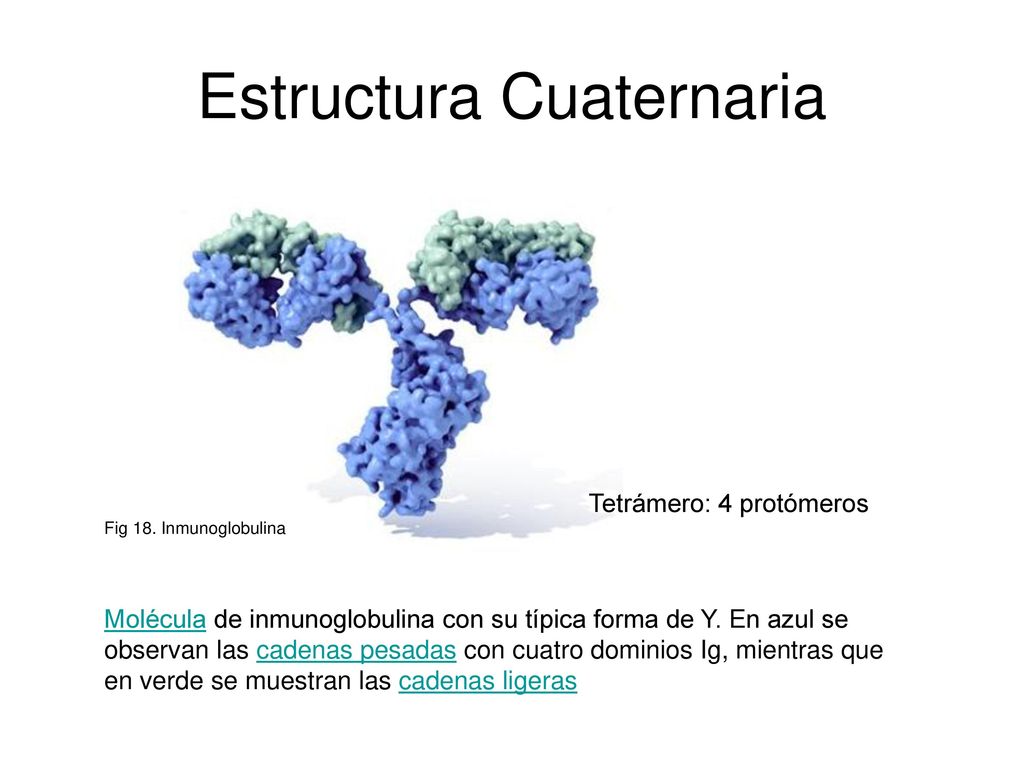 Estructura Cuaternaria

Tetrámero: 4 protómeros

Fig 18. Inmunoglobulina

Molécula de inmunoglobulina con su típica forma de Y. En azul se observan las cadenas pesadas con cuatro dominios Ig, mientras que en verde se muestran las cadenas ligeras